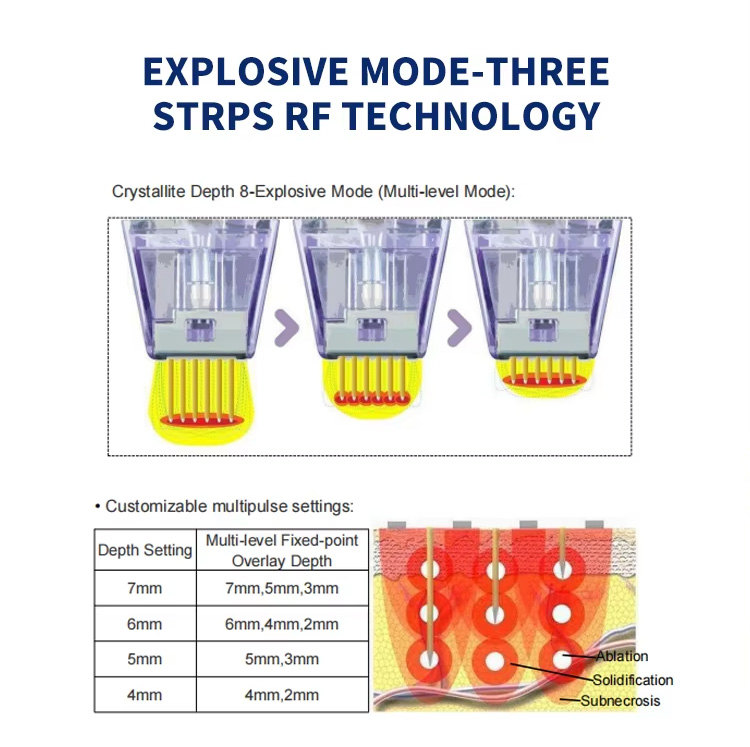 EXPLOSIVE MODE-THREE STRPS RF TECHNOLOGY

Crystallite Depth 8-Explosive Mode (Multi-level Mode):

• Customizable multipulse settings:

| Depth Setting | Multi-level Fixed-point Overlay Depth |
|---|---|
| 7mm | 7mm,5mm,3mm |
| 6mm | 6mm,4mm,2mm |
| 5mm | 5mm,3mm |
| 4mm | 4mm,2mm |

Ablation
Solidification
Subnecrosis